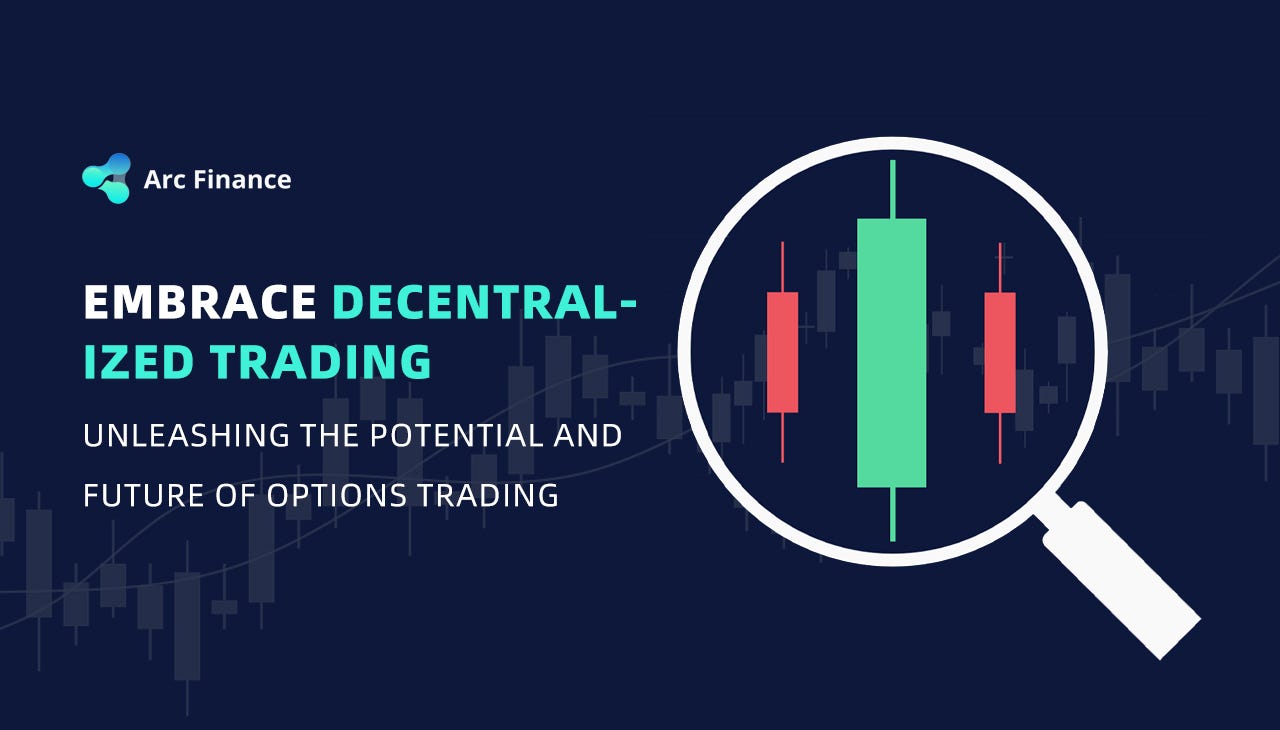 Arc Finance

EMBRACE DECENTRALIZED TRADING

UNLEASHING THE POTENTIAL AND FUTURE OF OPTIONS TRADING